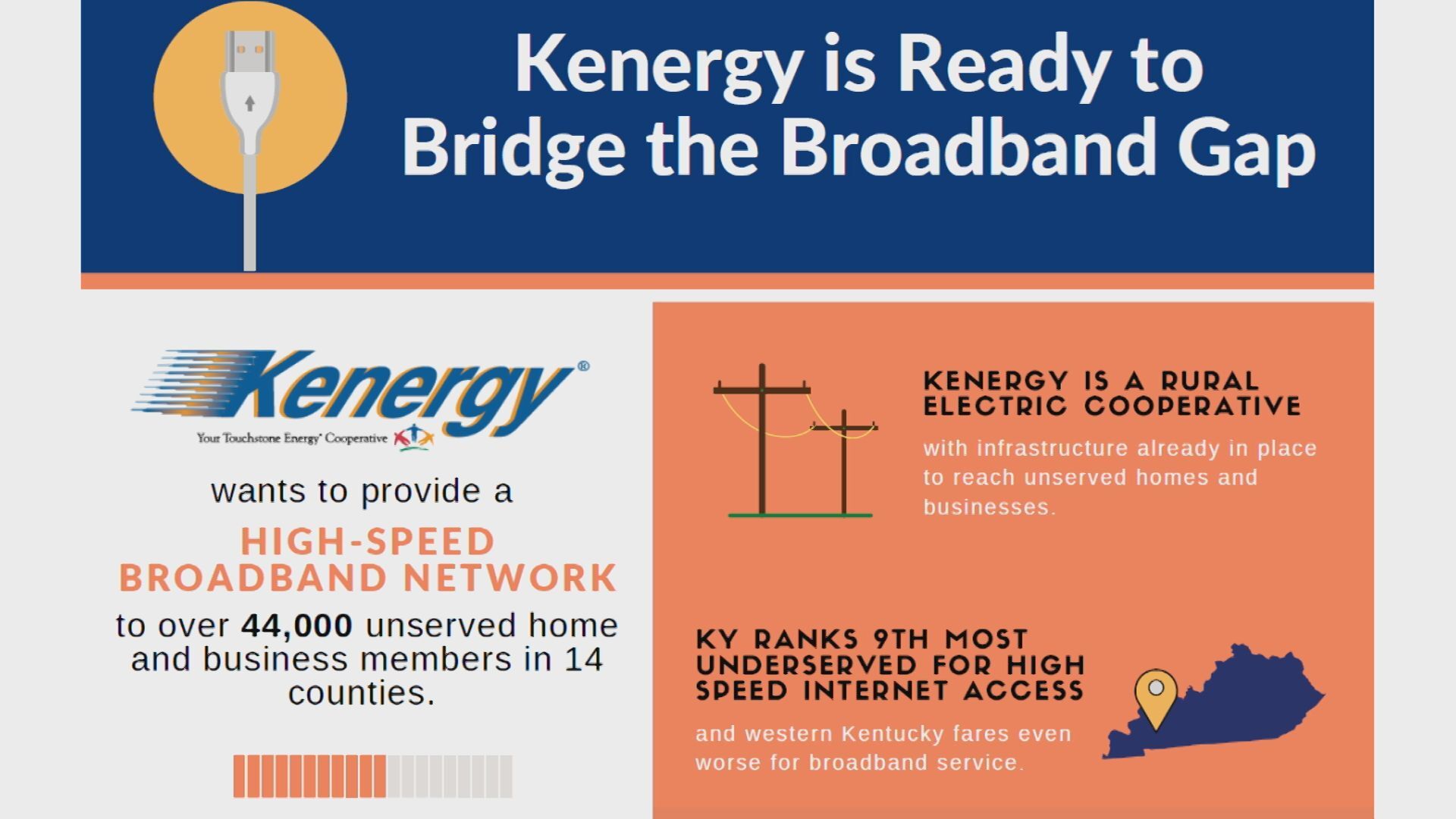 Kenergy is Ready to Bridge the Broadband Gap

Kenergy®
Your Touchstone Energy® Cooperative

wants to provide a

HIGH-SPEED BROADBAND NETWORK

to over **44,000** unserved home and business members in 14 counties.

KENERGY IS A RURAL ELECTRIC COOPERATIVE

with infrastructure already in place to reach unserved homes and businesses.

KY RANKS 9TH MOST UNDERSERVED FOR HIGH SPEED INTERNET ACCESS

and western Kentucky fares even worse for broadband service.